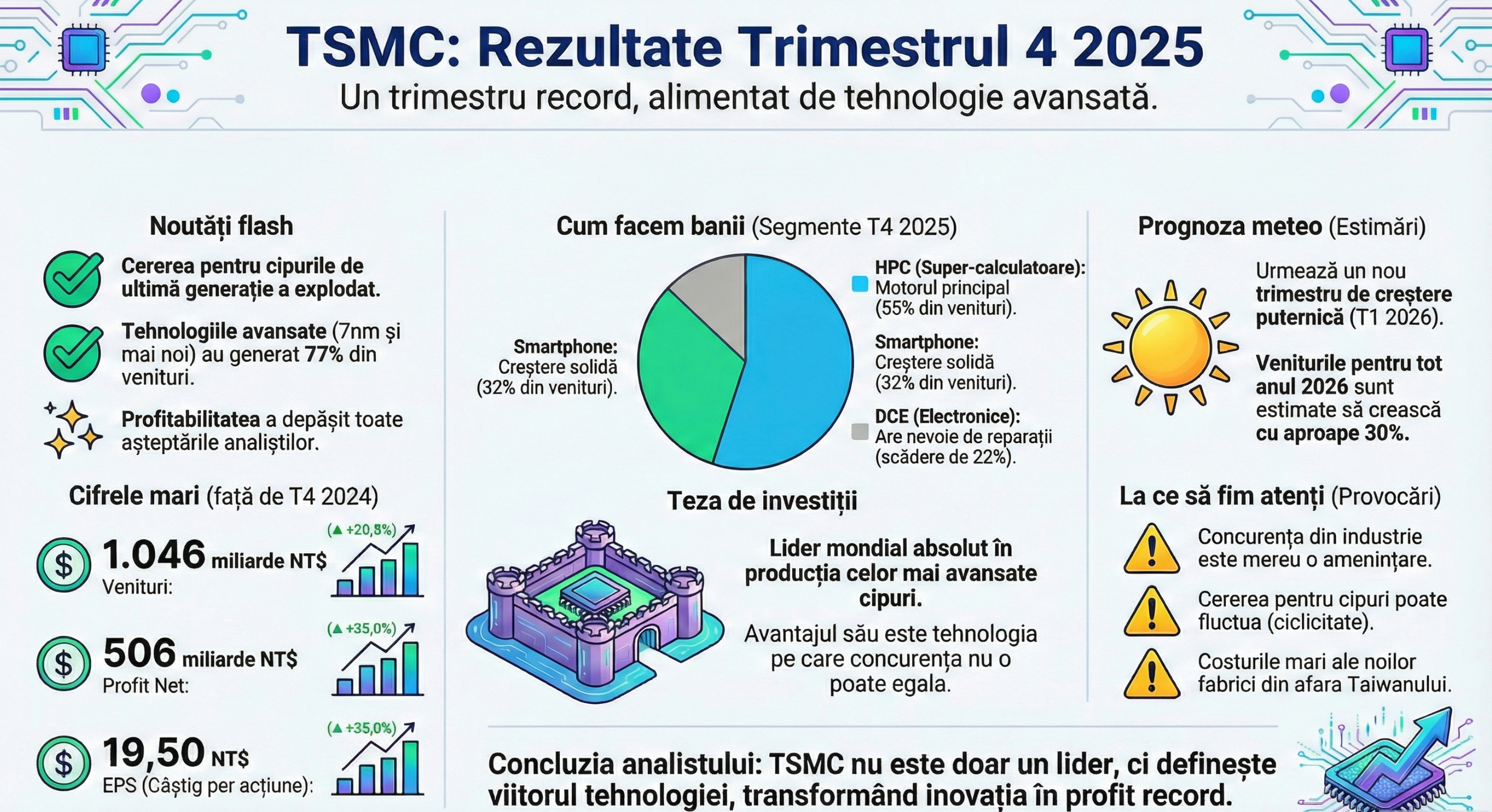 TSMC: Rezultate Trimestrul 4 2025

Un trimestru record, alimentat de tehnologie avansată.

Noutăți flash

Cererea pentru cipurile de ultimă generație a explodat.

Tehnologiile avansate (7nm și mai noi) au generat 77% din venituri.

Profitabilitatea a depășit toate așteptările analiștilor.

Cifrele mari (față de T4 2024)

1.046 miliarde NT$
Venituri:
(▲ +20,8%)

506 miliarde NT$
Profit Net:
(▲ +35,0%)

19,50 NT$
EPS (Câștig per acțiune):
(▲ +35,0%)

Cum facem banii (Segmente T4 2025)

Smartphone: Creștere solidă (32% din venituri).

HPC (Super-calculatoare): Motorul principal (55% din venituri).

Smartphone: Creștere solidă (32% din venituri).

DCE (Electronice): Are nevoie de reparații (scădere de 22%).

Teza de investiții

Lider mondial absolut în producția celor mai avansate cipuri.

Avantajul său este tehnologia pe care concurența nu o poate egala.

Prognoza meteo (Estimări)

Urmează un nou trimestru de creștere puternică (T1 2026).

Veniturile pentru tot anul 2026 sunt estimate să crească cu aproape 30%.

La ce să fim atenți (Provocări)

Concurența din industrie este mereu o amenințare.

Cererea pentru cipuri poate fluctua (ciclicitate).

Costurile mari ale noilor fabrici din afara Taiwanului.

Concluzia analistului: TSMC nu este doar un lider, ci definește viitorul tehnologiei, transformând inovația în profit record.